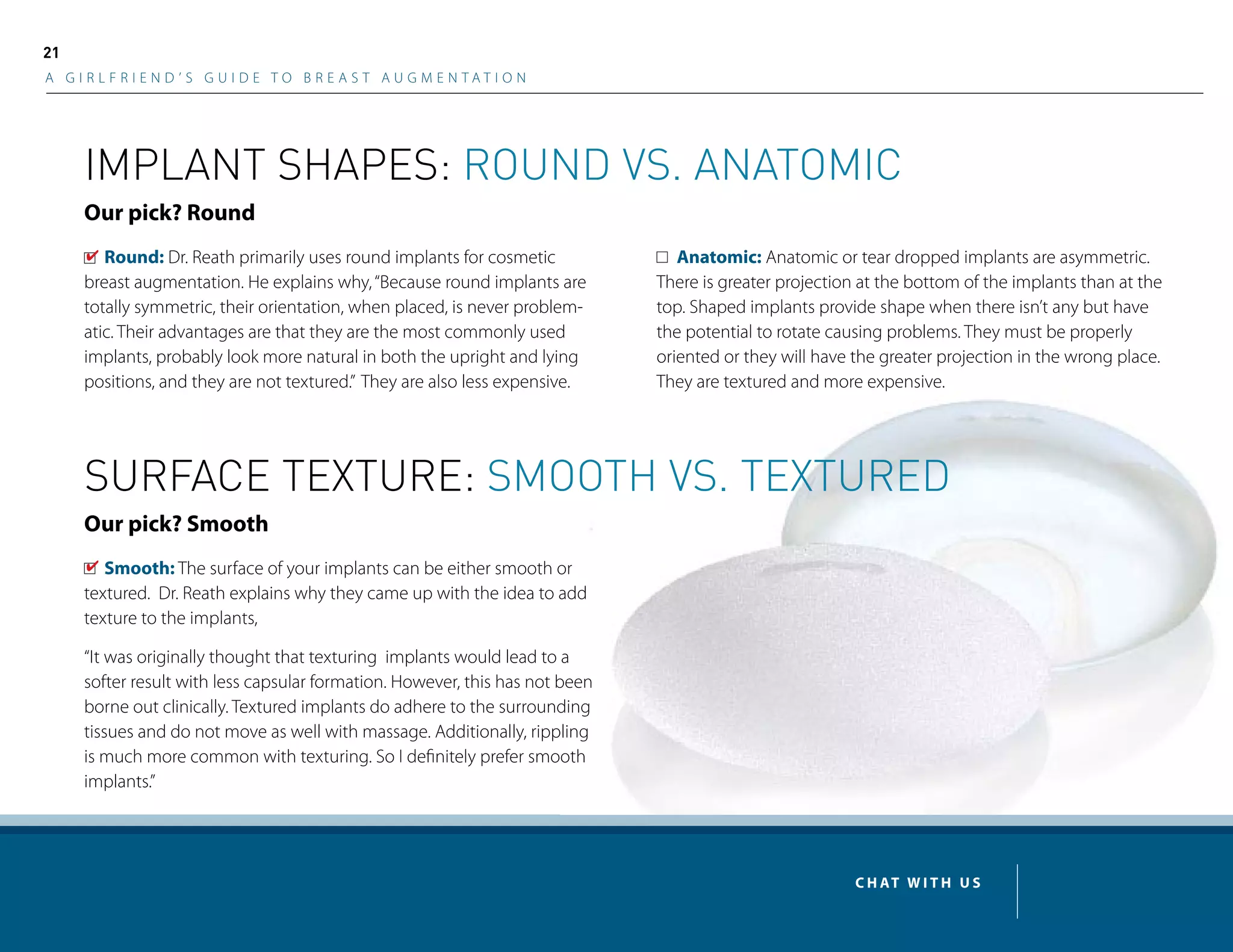 21

A GIRLFRIEND'S GUIDE TO BREAST AUGMENTATION

IMPLANT SHAPES: ROUND VS. ANATOMIC

Our pick? Round

☑ Round: Dr. Reath primarily uses round implants for cosmetic breast augmentation. He explains why, "Because round implants are totally symmetric, their orientation, when placed, is never problematic. Their advantages are that they are the most commonly used implants, probably look more natural in both the upright and lying positions, and they are not textured." They are also less expensive.

☐ Anatomic: Anatomic or tear dropped implants are asymmetric. There is greater projection at the bottom of the implants than at the top. Shaped implants provide shape when there isn't any but have the potential to rotate causing problems. They must be properly oriented or they will have the greater projection in the wrong place. They are textured and more expensive.

SURFACE TEXTURE: SMOOTH VS. TEXTURED

Our pick? Smooth

☑ Smooth: The surface of your implants can be either smooth or textured. Dr. Reath explains why they came up with the idea to add texture to the implants,

"It was originally thought that texturing implants would lead to a softer result with less capsular formation. However, this has not been borne out clinically. Textured implants do adhere to the surrounding tissues and do not move as well with massage. Additionally, rippling is much more common with texturing. So I definitely prefer smooth implants."

CHAT WITH US